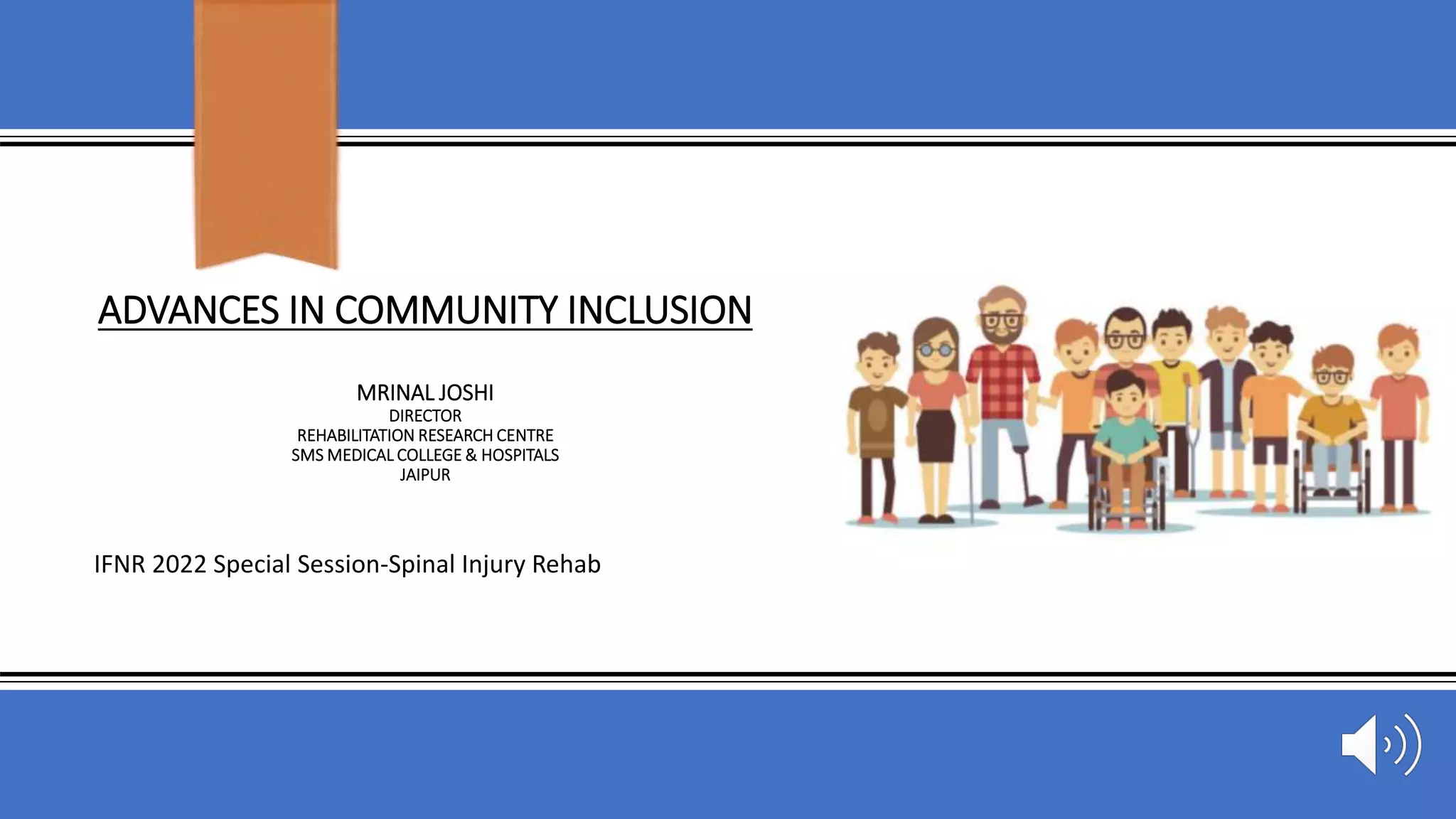 ADVANCES IN COMMUNITY INCLUSION

MRINAL JOSHI
DIRECTOR
REHABILITATION RESEARCH CENTRE
SMS MEDICAL COLLEGE & HOSPITALS
JAIPUR

IFNR 2022 Special Session-Spinal Injury Rehab